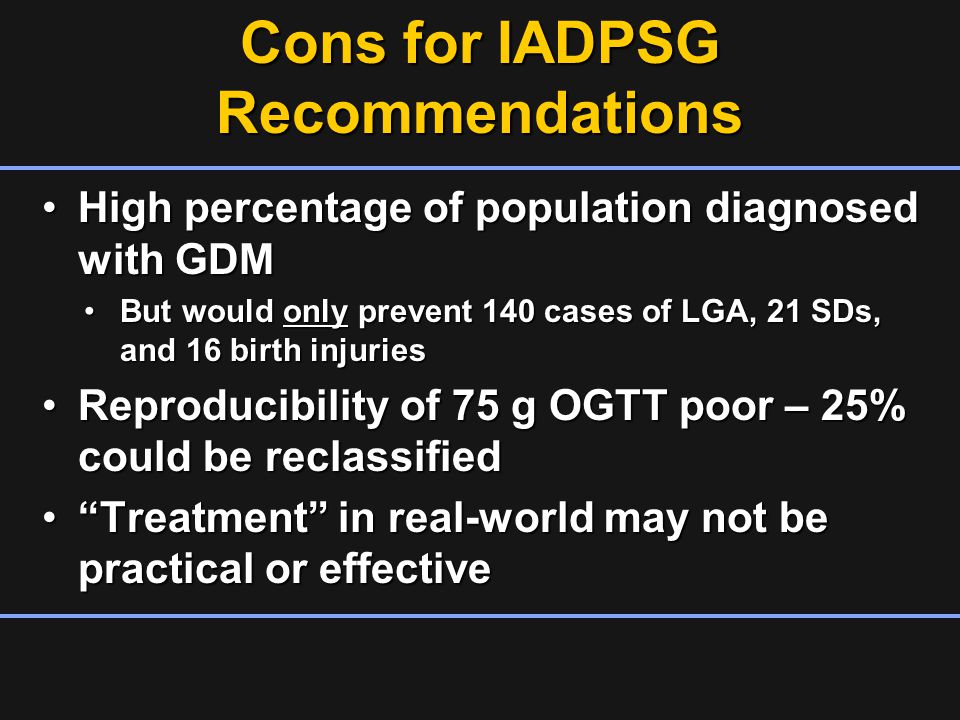 Cons for IADPSG Recommendations

• High percentage of population diagnosed with GDM
  • But would only prevent 140 cases of LGA, 21 SDs, and 16 birth injuries
• Reproducibility of 75 g OGTT poor – 25% could be reclassified
• “Treatment” in real-world may not be practical or effective